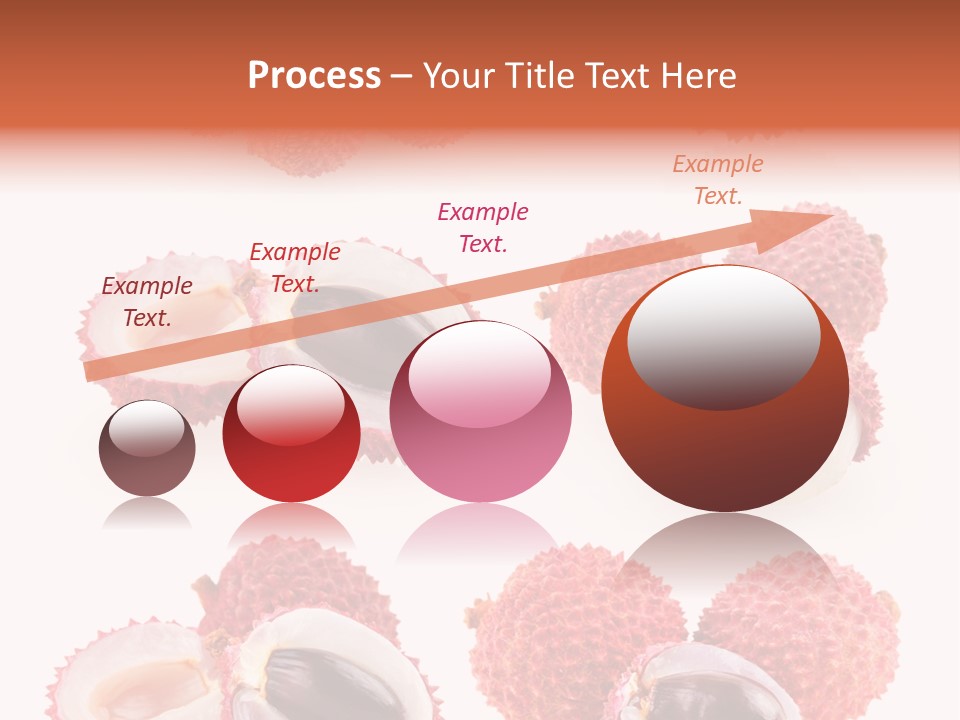 Process – Your Title Text Here

Example Text.

Example Text.

Example Text.

Example Text.